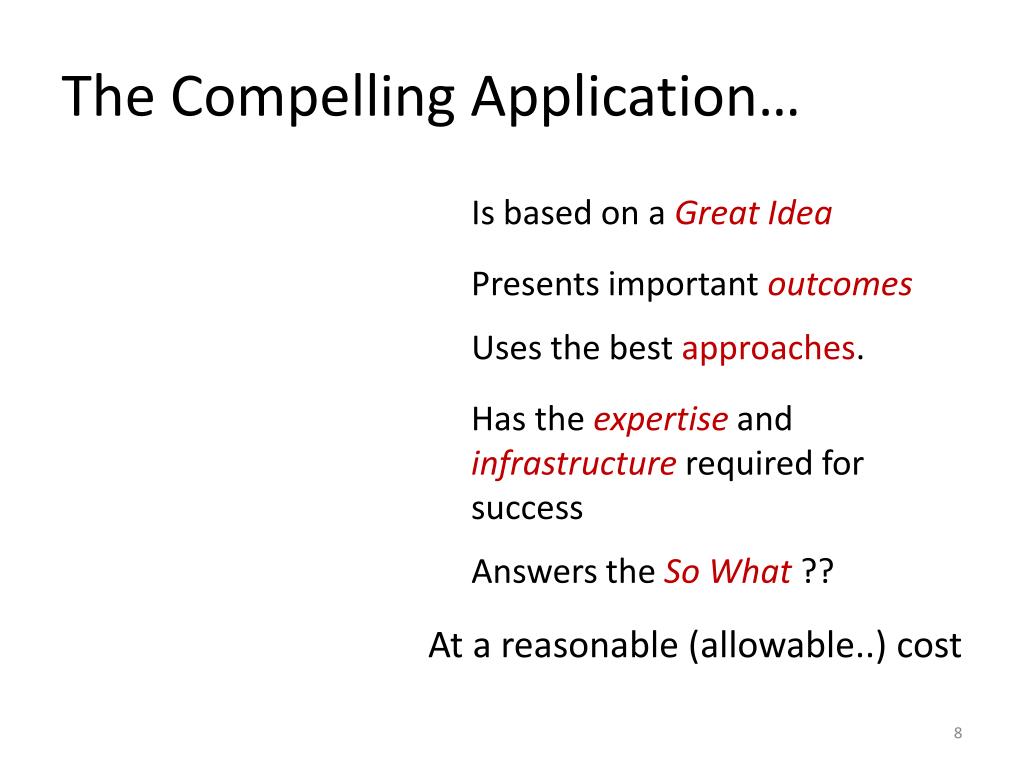 The Compelling Application…

Is based on a Great Idea

Presents important outcomes

Uses the best approaches.

Has the expertise and infrastructure required for success

Answers the So What ??

At a reasonable (allowable..) cost

8